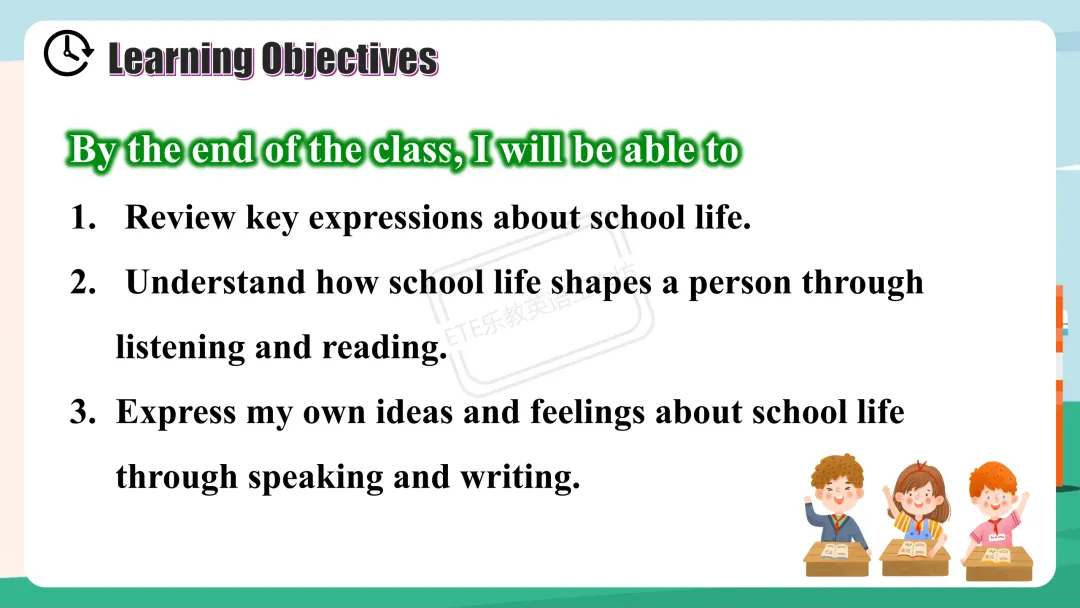 Learning Objectives

By the end of the class, I will be able to

1. Review key expressions about school life.

2. Understand how school life shapes a person through listening and reading.

3. Express my own ideas and feelings about school life through speaking and writing.

ETE乐教英语